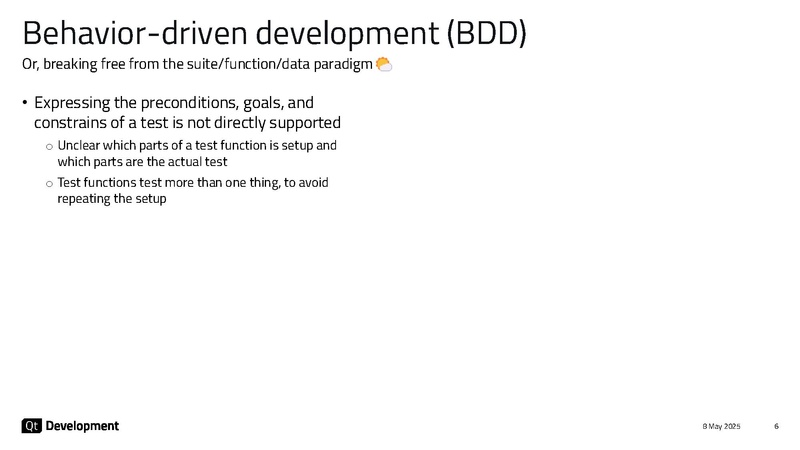 Behavior-driven development (BDD)
Or, breaking free from the suite/function/data paradigm ⛅

• Expressing the preconditions, goals, and constrains of a test is not directly supported
  ○ Unclear which parts of a test function is setup and which parts are the actual test
  ○ Test functions test more than one thing, to avoid repeating the setup

Qt Development

8 May 2025

6